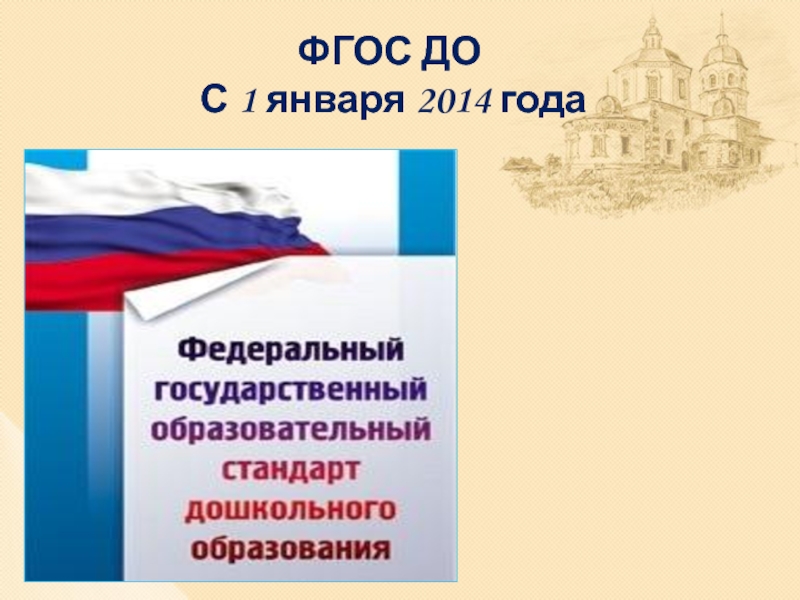 ФГОС ДО
С 1 января 2014 года

Федеральный государственный образовательный стандарт дошкольного образования